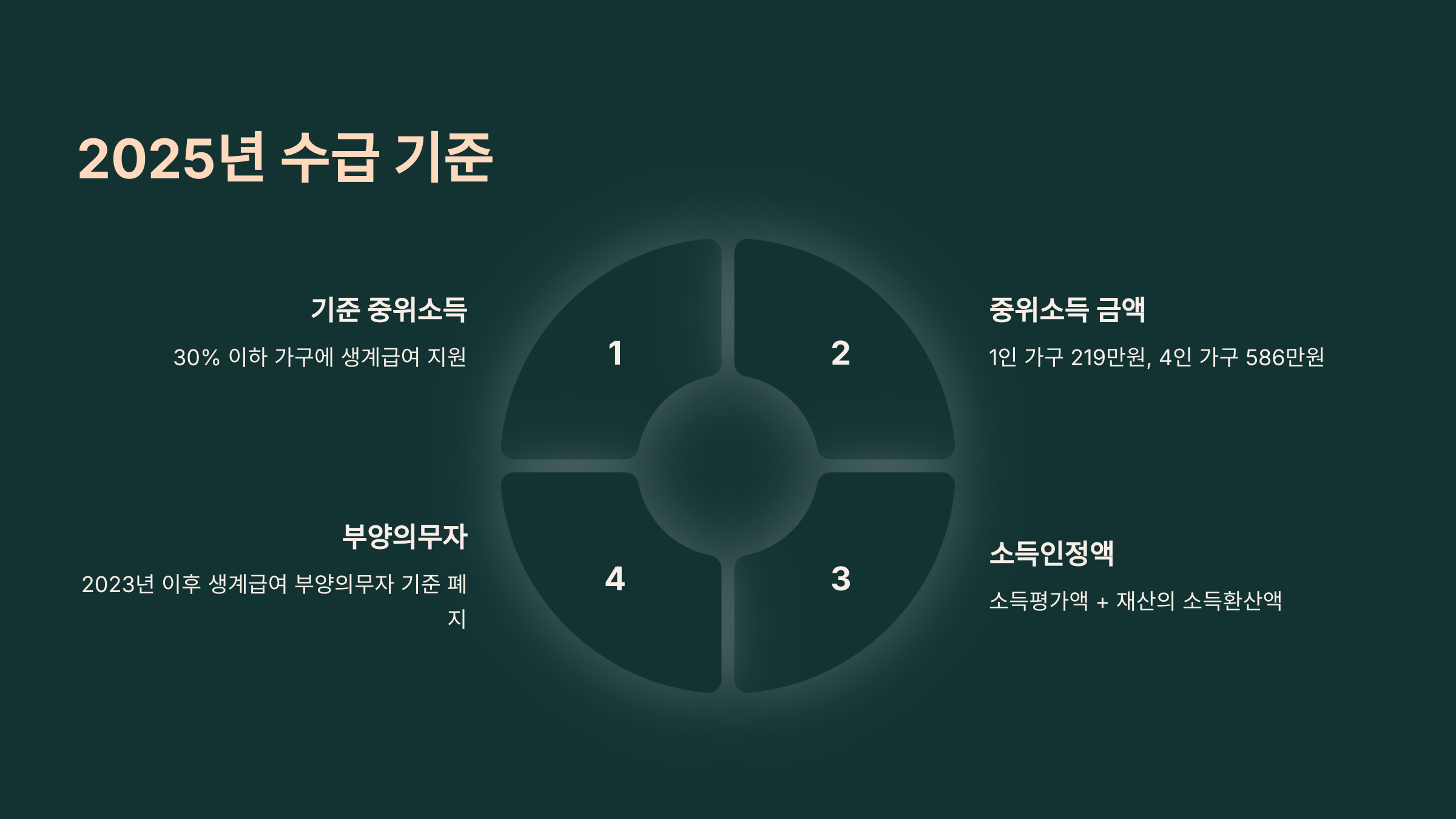 2025년 수급 기준

기준 중위소득

30% 이하 가구에 생계급여 지원

1

2

중위소득 금액

1인 가구 219만원, 4인 가구 586만원

부양의무자

2023년 이후 생계급여 부양의무자 기준 폐지

4

3

소득인정액

소득평가액 + 재산의 소득환산액